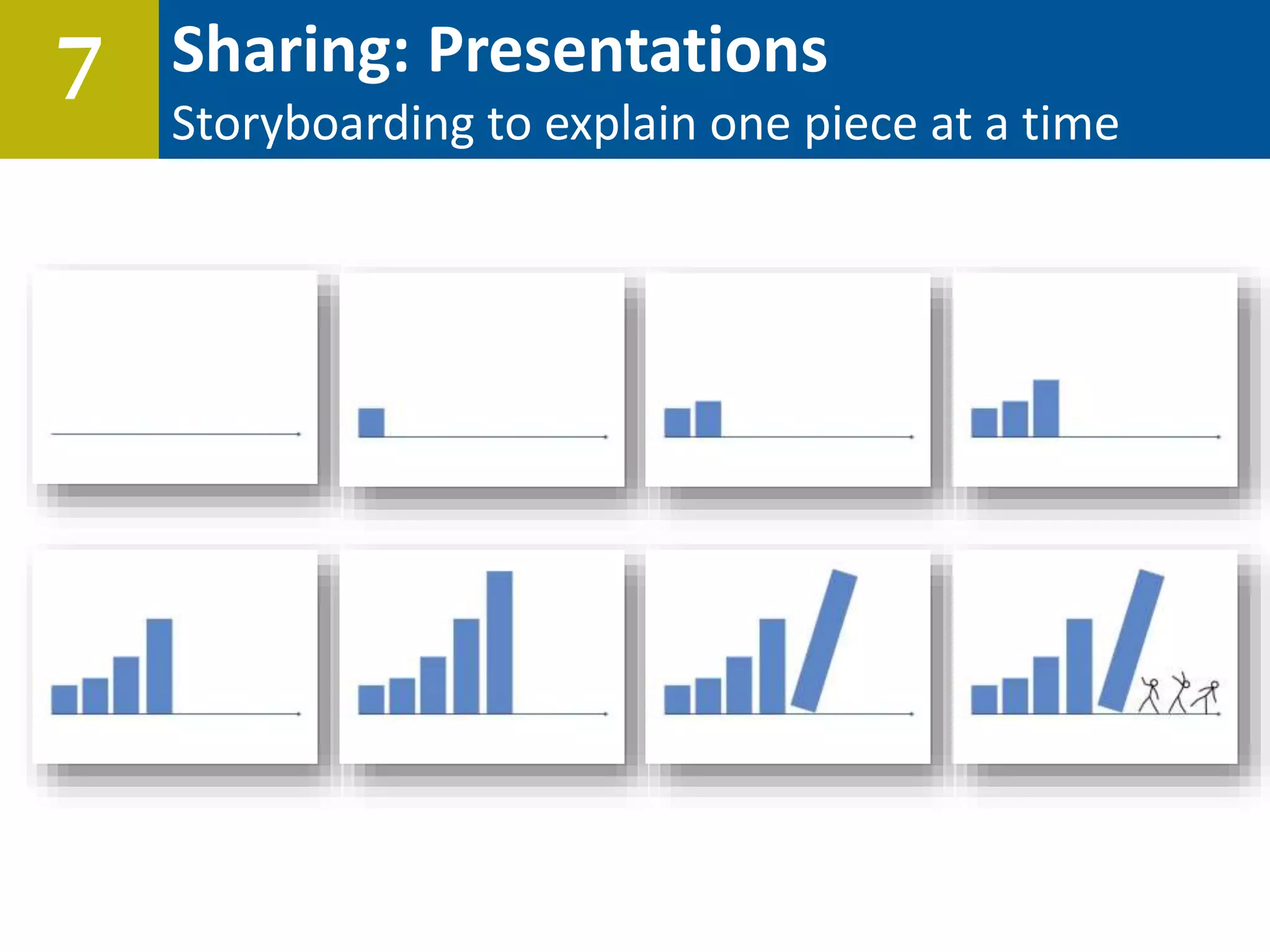 7

Sharing: Presentations

Storyboarding to explain one piece at a time